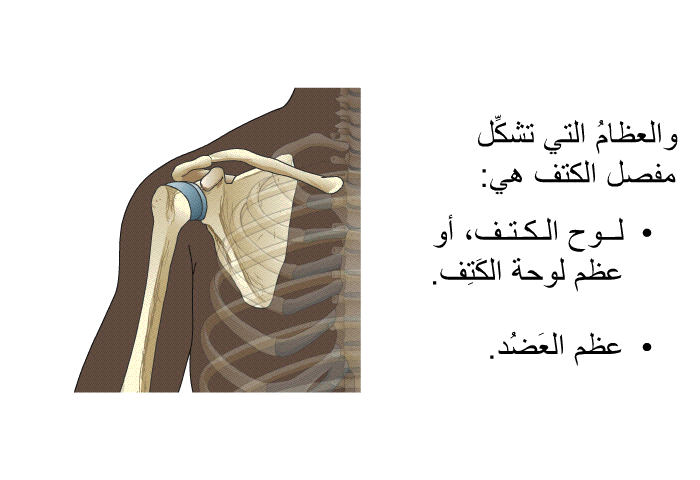 والعظامُ التي تشكِّل مفصل الكتف هي:

• لوح الكتف، أو عظم لوحة الكَتِف.

• عظم العَضُد.